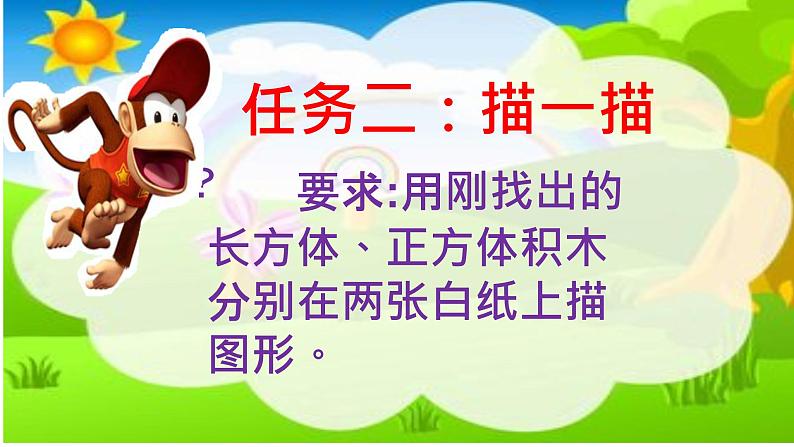 任务二：描一描

? 要求:用刚找出的长方体、正方体积木分别在两张白纸上描图形。